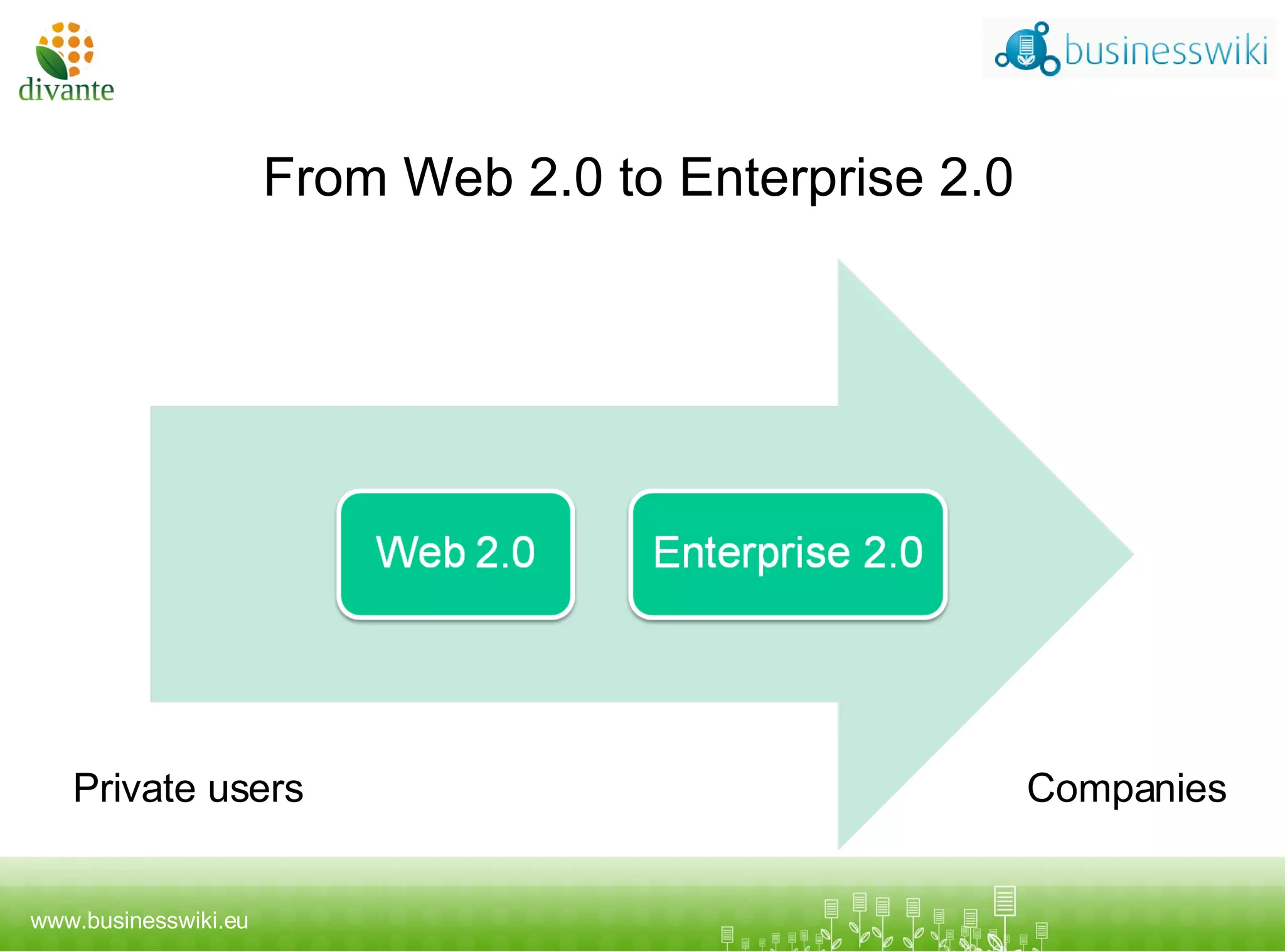 divante

businesswiki

From Web 2.0 to Enterprise 2.0

Web 2.0

Enterprise 2.0

Private users

Companies

www.businesswiki.eu